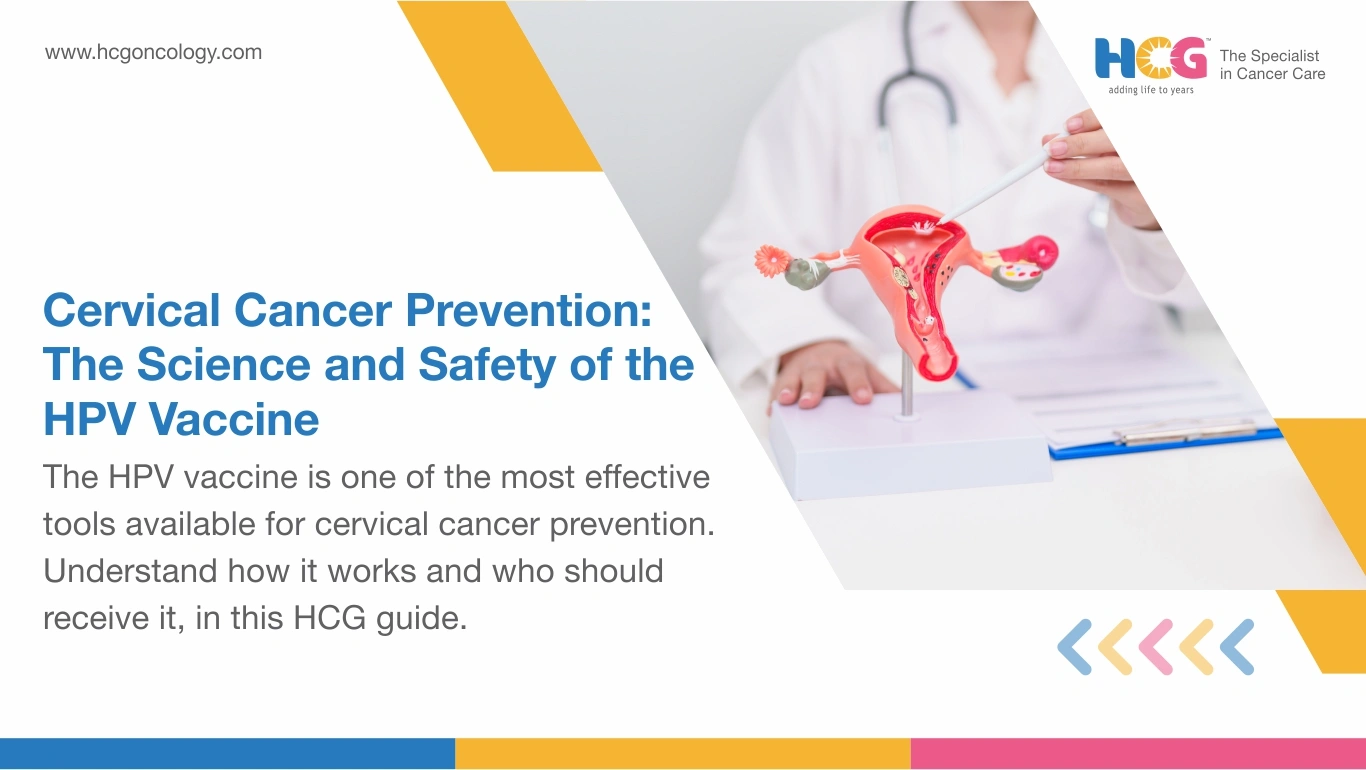 www.hcgoncology.com

HCG™ adding life to years

The Specialist in Cancer Care

Cervical Cancer Prevention: The Science and Safety of the HPV Vaccine

The HPV vaccine is one of the most effective tools available for cervical cancer prevention. Understand how it works and who should receive it, in this HCG guide.